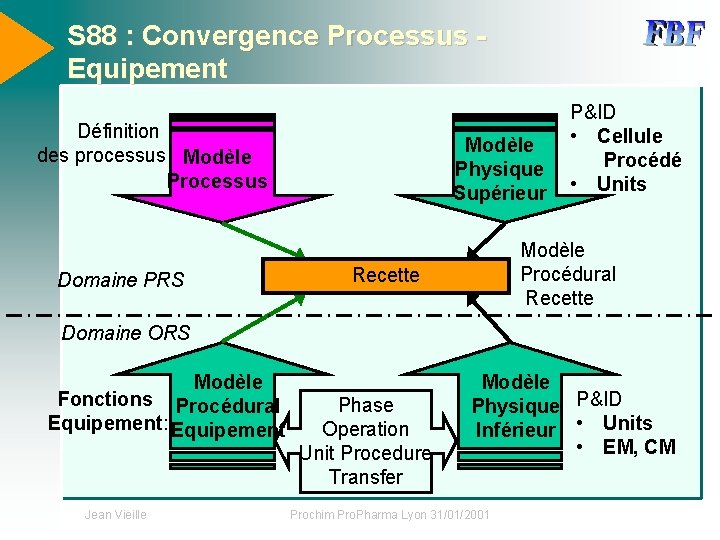 S88 : Convergence Processus - Equipement

FBF

Définition des processus

Modèle Processus

Modèle Physique Supérieur

P&ID
• Cellule Procédé
• Units

Domaine PRS

Recette

Modèle Procédural Recette

Domaine ORS

Fonctions Equipement:

Modèle Procédural Equipement

Phase
Operation
Unit Procedure
Transfer

Modèle Physique Inférieur

P&ID
• Units
• EM, CM

Jean Vieille

Prochim ProPharma Lyon 31/01/2001